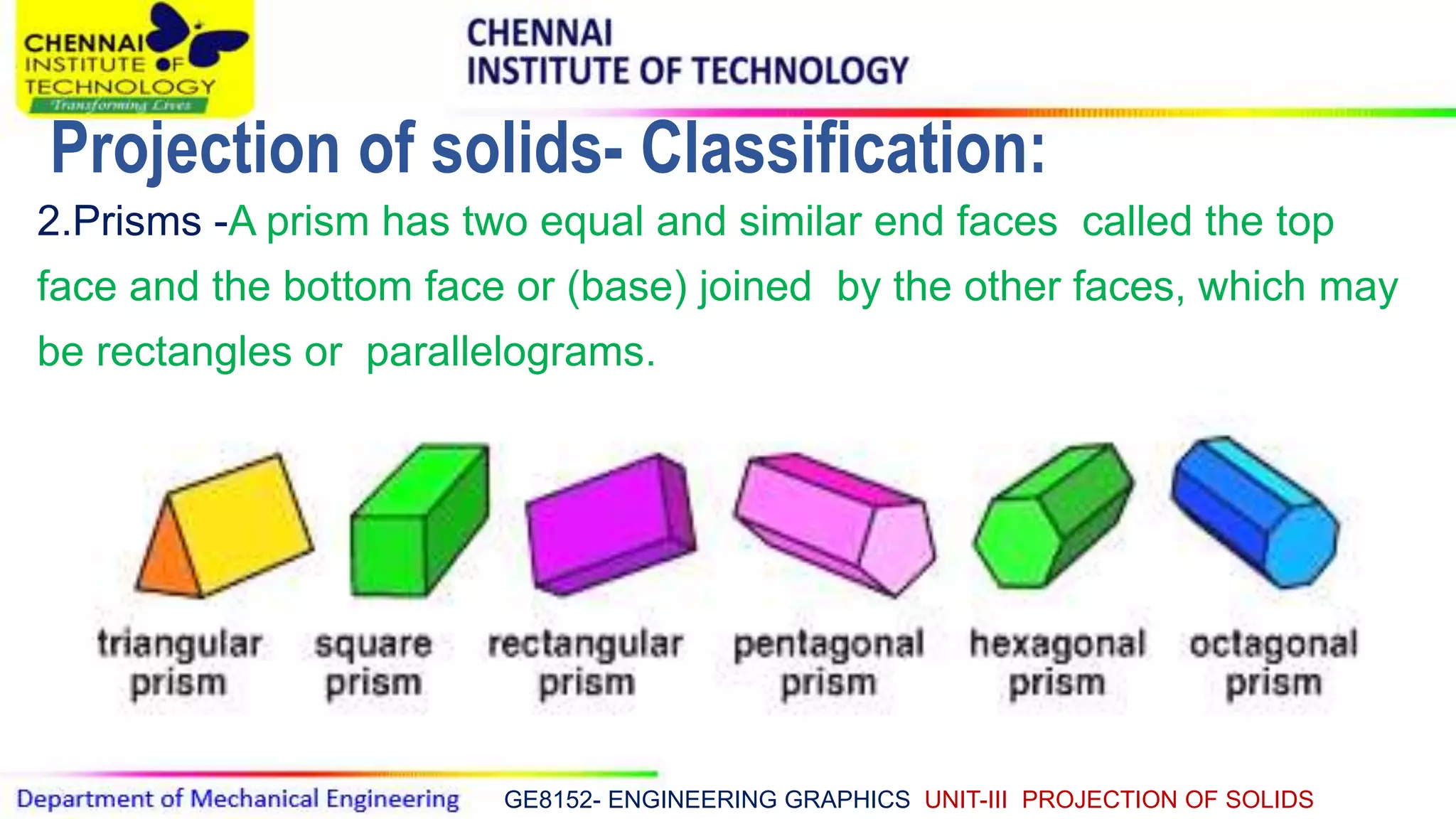 CHENNAI INSTITUTE OF TECHNOLOGY
Transforming Lives

CHENNAI
INSTITUTE OF TECHNOLOGY

Projection of solids- Classification:

2.Prisms -A prism has two equal and similar end faces called the top face and the bottom face or (base) joined by the other faces, which may be rectangles or parallelograms.

triangular prism
square prism
rectangular prism
pentagonal prism
hexagonal prism
octagonal prism

Department of Mechanical Engineering GE8152- ENGINEERING GRAPHICS UNIT-III PROJECTION OF SOLIDS